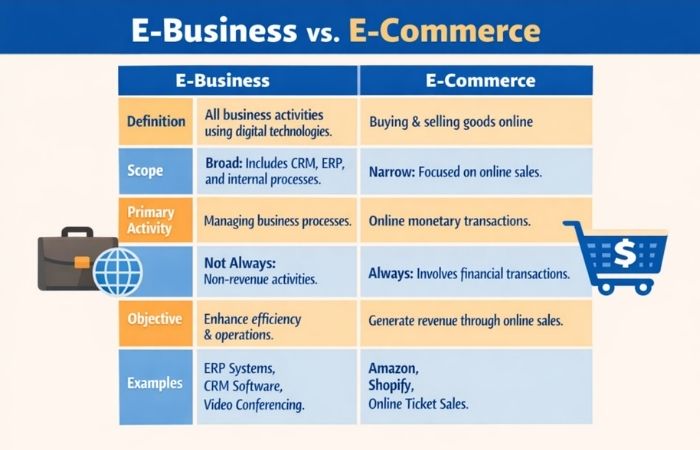 E-Business vs. E-Commerce

| | E-Business | E-Commerce |
|---|---|---|
| Definition | All business activities using digital technologies. | Buying & selling goods online |
| Scope | Broad: Includes CRM, ERP, and internal processes. | Narrow: Focused on online sales. |
| Primary Activity | Managing business processes. | Online monetary transactions. |
| | Not Always: Non-revenue activities. | Always: Involves financial transactions. |
| Objective | Enhance efficiency & operations. | Generate revenue through online sales. |
| Examples | ERP Systems, CRM Software, Video Conferencing. | Amazon, Shopify, Online Ticket Sales. |

$